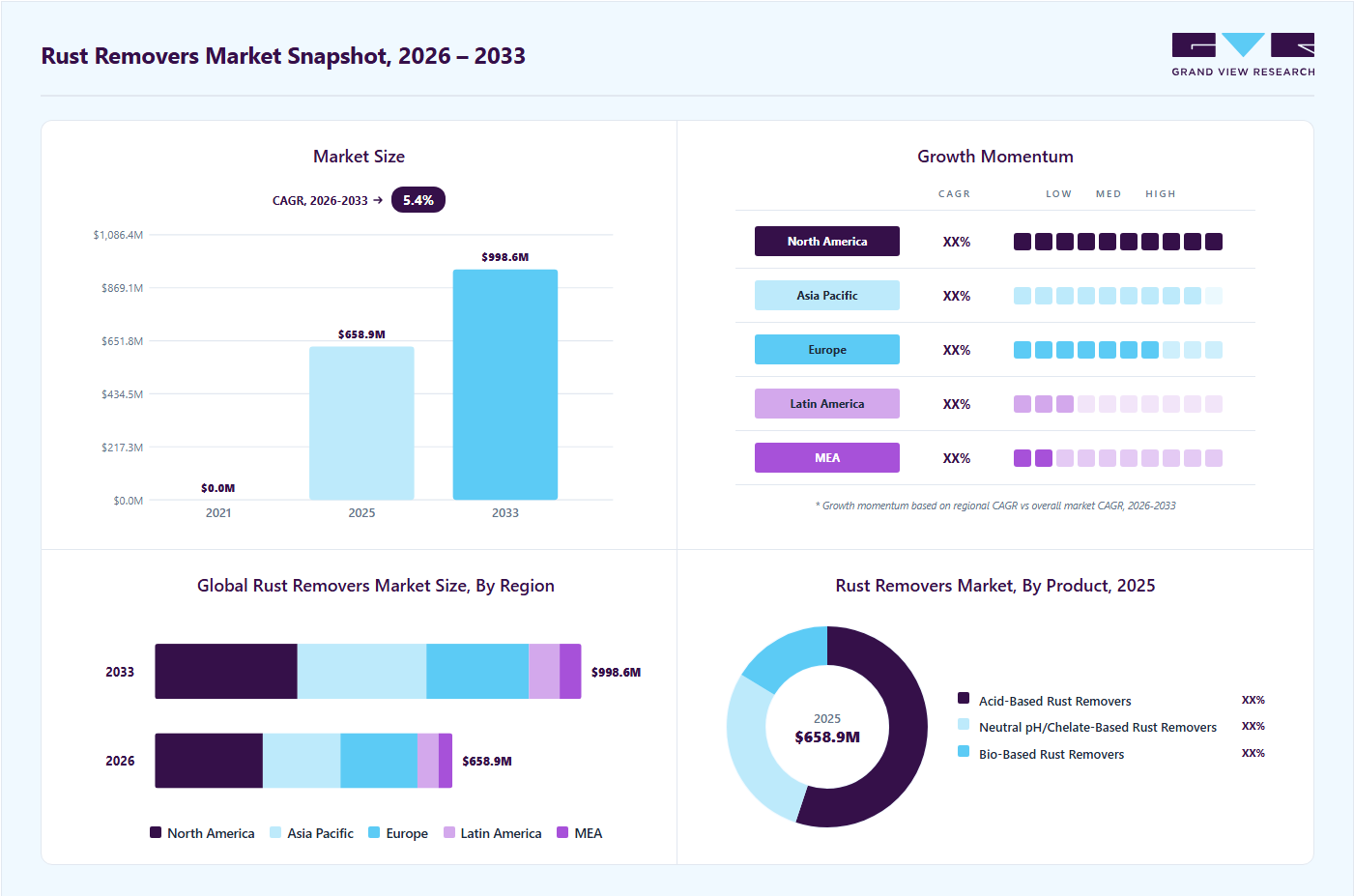 Rust Removers Market Snapshot, 2026 – 2033

GRAND VIEW RESEARCH

Market Size

CAGR, 2026-2033 → 5.4%

$1,086.4M
$869.1M
$651.8M
$434.5M
$217.3M
$0.0M

$0.0M
$658.9M
$998.6M

2021
2025
2033

Growth Momentum

| | CAGR | LOW MED HIGH |
|---|---|---|
| North America | XX% | |
| Asia Pacific | XX% | |
| Europe | XX% | |
| Latin America | XX% | |
| MEA | XX% | |

* Growth momentum based on regional CAGR vs overall market CAGR, 2026-2033

Global Rust Removers Market Size, By Region

2033 $998.6M
2026 $658.9M

North America Asia Pacific Europe Latin America MEA

Rust Removers Market, By Product, 2025

2025
$658.9M

Acid-Based Rust Removers XX%
Neutral pH/Chelate-Based Rust Removers XX%
Bio-Based Rust Removers XX%